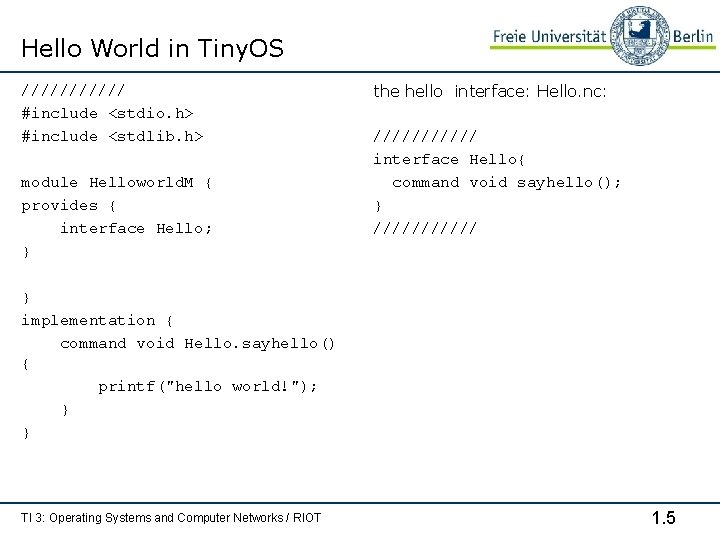 Hello World in TinyOS

Freie Universität Berlin

///////////
#include <stdio.h>
#include <stdlib.h>

module HelloworldM {
provides {
    interface Hello;
}

}
implementation {
    command void Hello.sayhello()
{
        printf("hello world!");
    }
}

the hello interface: Hello.nc:

///////////
interface Hello{
  command void sayhello();
}
///////////

TI 3: Operating Systems and Computer Networks / RIOT

1.5